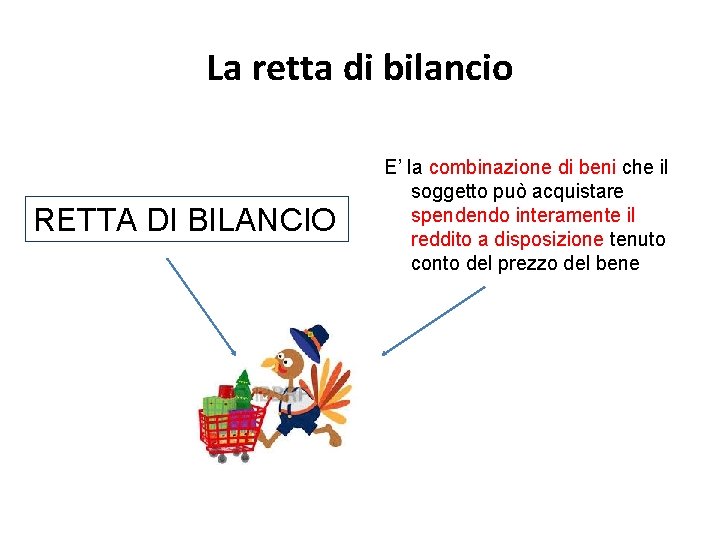 La retta di bilancio

RETTA DI BILANCIO

E' la combinazione di beni che il soggetto può acquistare spendendo interamente il reddito a disposizione tenuto conto del prezzo del bene